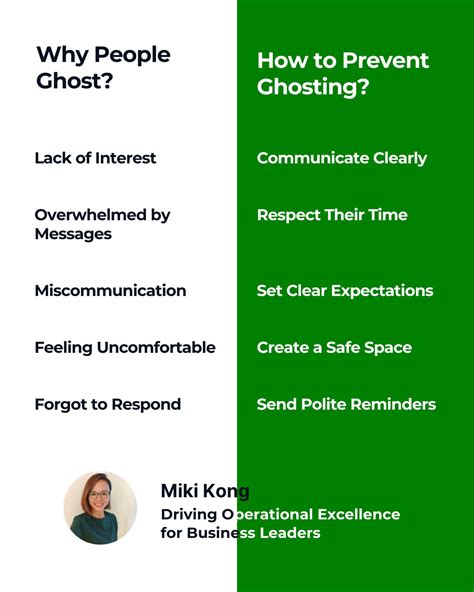 Why People Ghost?

Lack of Interest

Overwhelmed by Messages

Miscommunication

Feeling Uncomfortable

Forgot to Respond

How to Prevent Ghosting?

Communicate Clearly

Respect Their Time

Set Clear Expectations

Create a Safe Space

Send Polite Reminders

Miki Kong
Driving Operational Excellence for Business Leaders